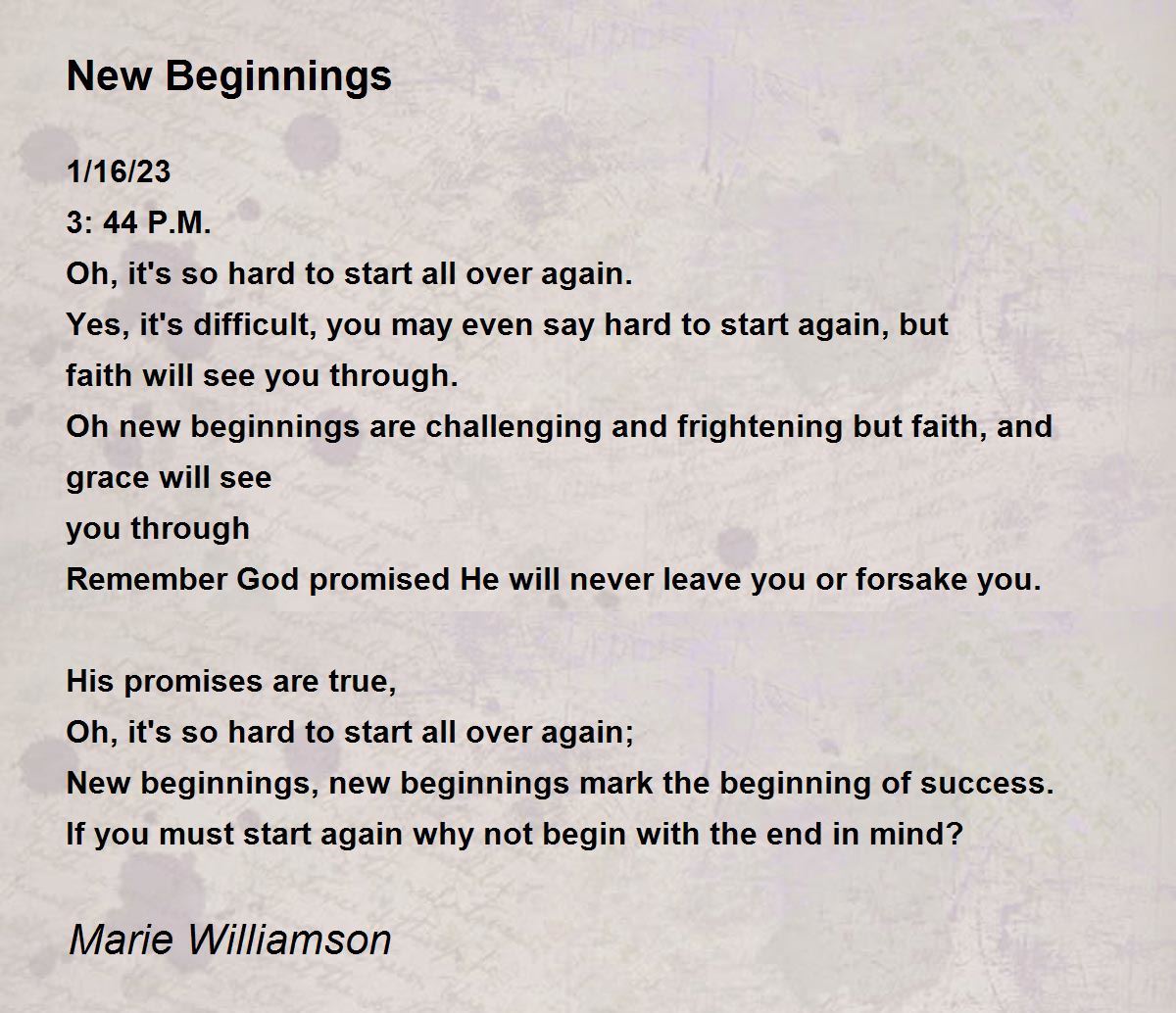 New Beginnings

1/16/23
3: 44 P.M.
Oh, it's so hard to start all over again.
Yes, it's difficult, you may even say hard to start again, but
faith will see you through.
Oh new beginnings are challenging and frightening but faith, and
grace will see
you through
Remember God promised He will never leave you or forsake you.

His promises are true,
Oh, it's so hard to start all over again;
New beginnings, new beginnings mark the beginning of success.
If you must start again why not begin with the end in mind?

Marie Williamson